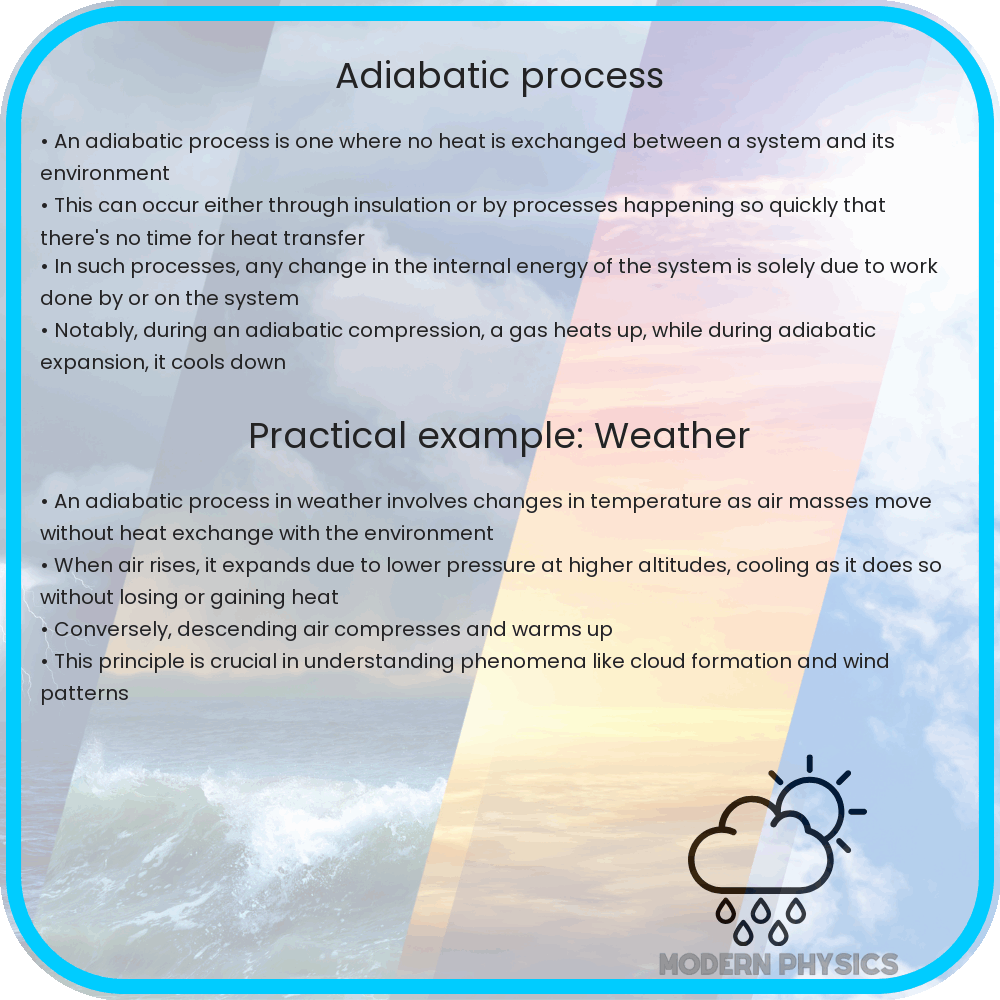 Adiabatic process

• An adiabatic process is one where no heat is exchanged between a system and its environment
• This can occur either through insulation or by processes happening so quickly that there's no time for heat transfer
• In such processes, any change in the internal energy of the system is solely due to work done by or on the system
• Notably, during an adiabatic compression, a gas heats up, while during adiabatic expansion, it cools down

Practical example: Weather

• An adiabatic process in weather involves changes in temperature as air masses move without heat exchange with the environment
• When air rises, it expands due to lower pressure at higher altitudes, cooling as it does so without losing or gaining heat
• Conversely, descending air compresses and warms up
• This principle is crucial in understanding phenomena like cloud formation and wind patterns

MODERN PHYSICS